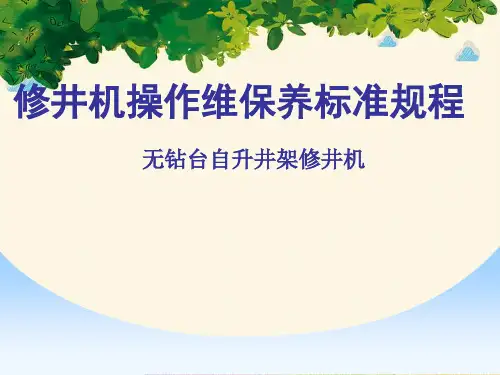 修井机操作维保养标准规程

无钻台自升井架修井机